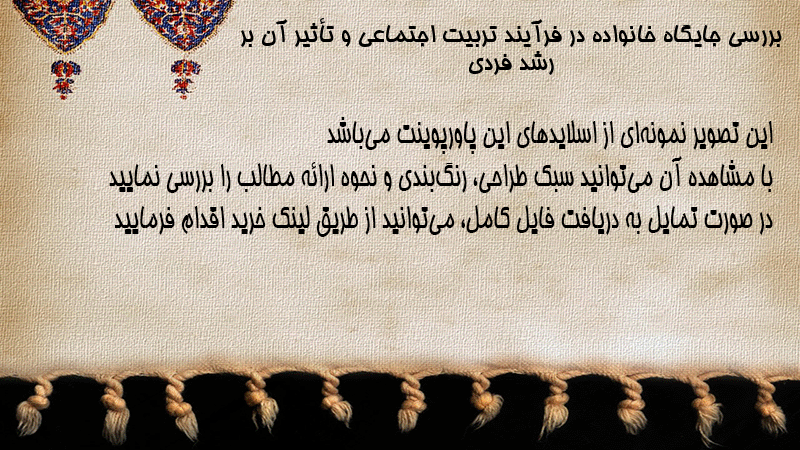 بررسی جایگاه خانواده در فرآیند تربیت اجتماعی و تأثیر آن بر رشد فردی

این تصویر نمونه‌ای از اسلایدهای این پاورپوینت می‌باشد
با مشاهده آن می‌توانید سبک طراحی، رنگ‌بندی و نحوه ارائه مطالب را بررسی نمایید
در صورت تمایل به دریافت فایل کامل، می‌توانید از طریق لینک خرید اقدام فرمایید